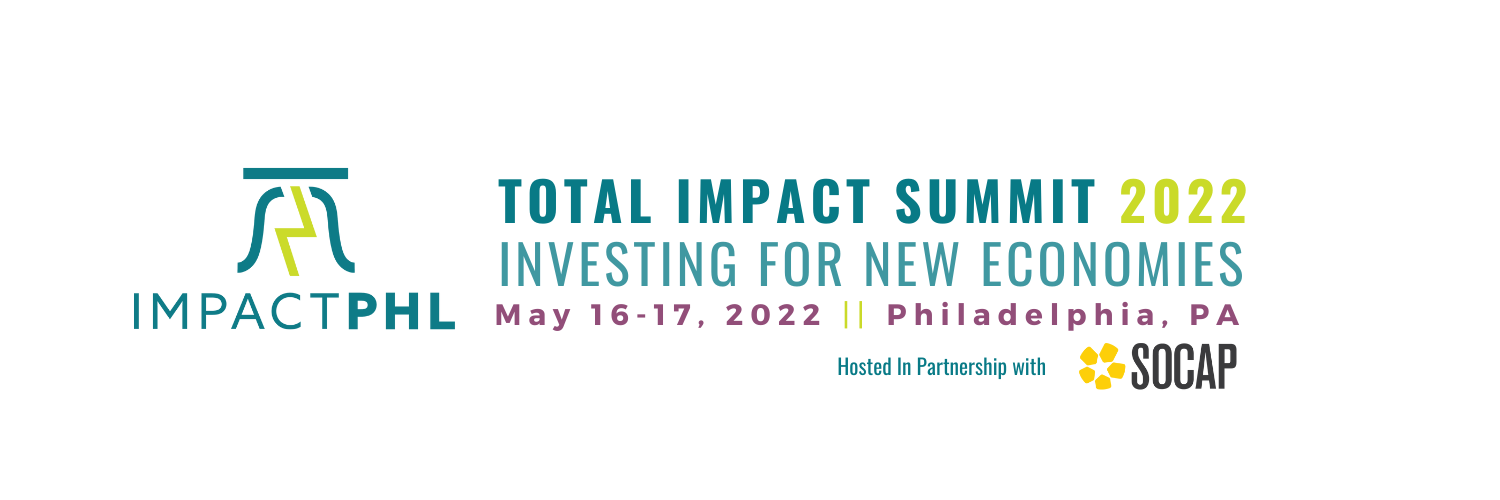 IMPACTPHL

TOTAL IMPACT SUMMIT 2022
INVESTING FOR NEW ECONOMIES
May 16-17, 2022 || Philadelphia, PA

Hosted In Partnership with SOCAP